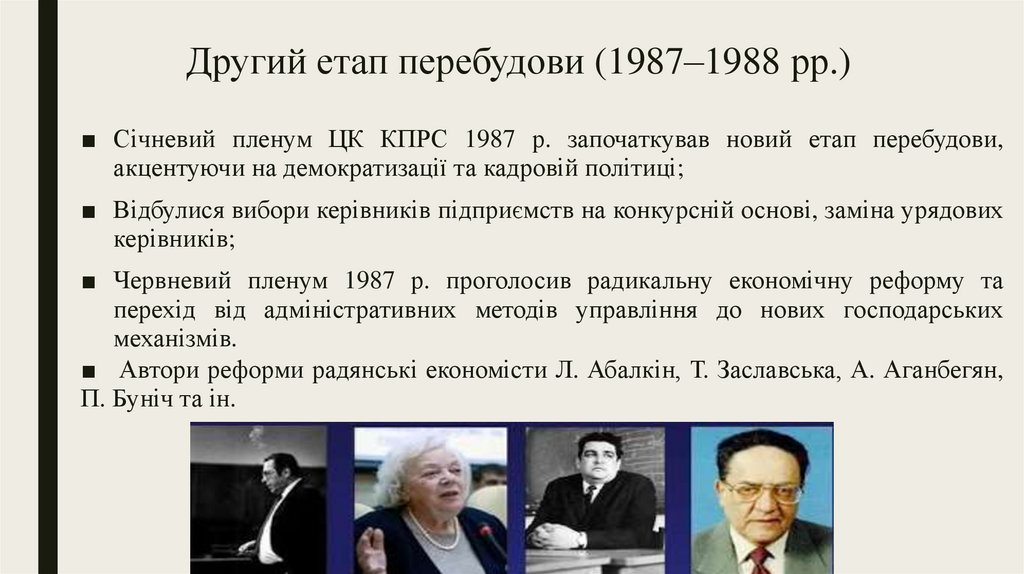 Другий етап перебудови (1987–1988 рр.)

■ Січневий пленум ЦК КПРС 1987 р. започаткував новий етап перебудови, акцентуючи на демократизації та кадровій політиці;

■ Відбулися вибори керівників підприємств на конкурсній основі, заміна урядових керівників;

■ Червневий пленум 1987 р. проголосив радикальну економічну реформу та перехід від адміністративних методів управління до нових господарських механізмів.

■ Автори реформи радянські економісти Л. Абалкін, Т. Заславська, А. Аганбегян, П. Буніч та ін.